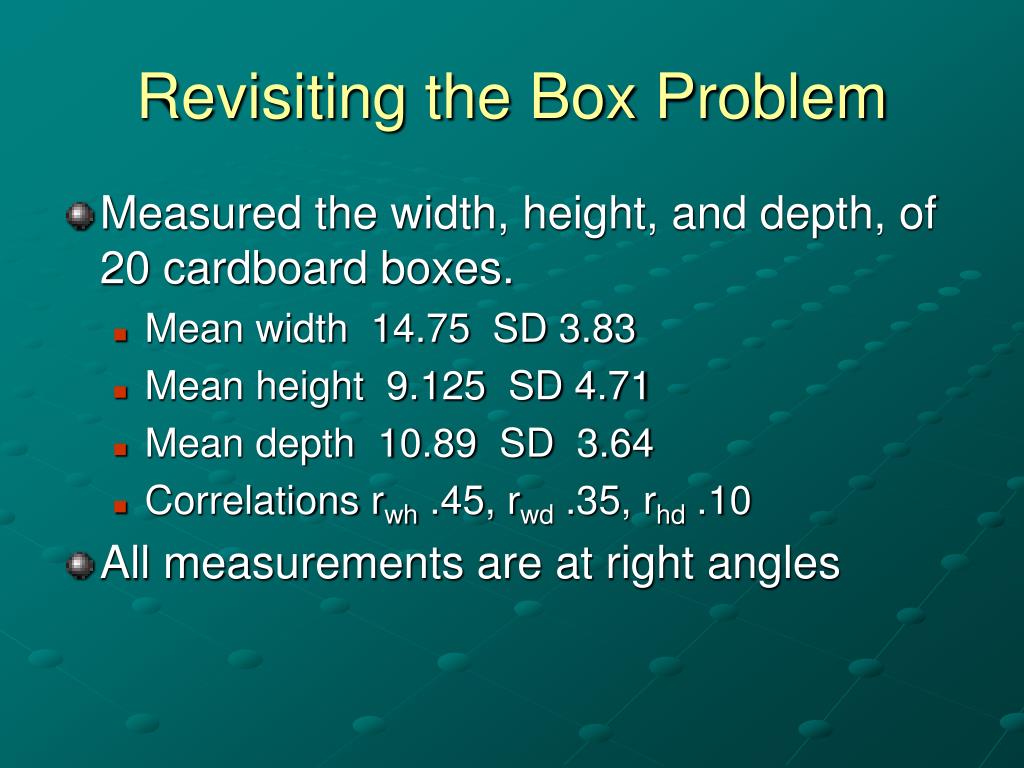 Revisiting the Box Problem

Measured the width, height, and depth, of 20 cardboard boxes.

Mean width 14.75 SD 3.83

Mean height 9.125 SD 4.71

Mean depth 10.89 SD 3.64

Correlations $r_{wh}$ .45, $r_{wd}$ .35, $r_{hd}$ .10

All measurements are at right angles